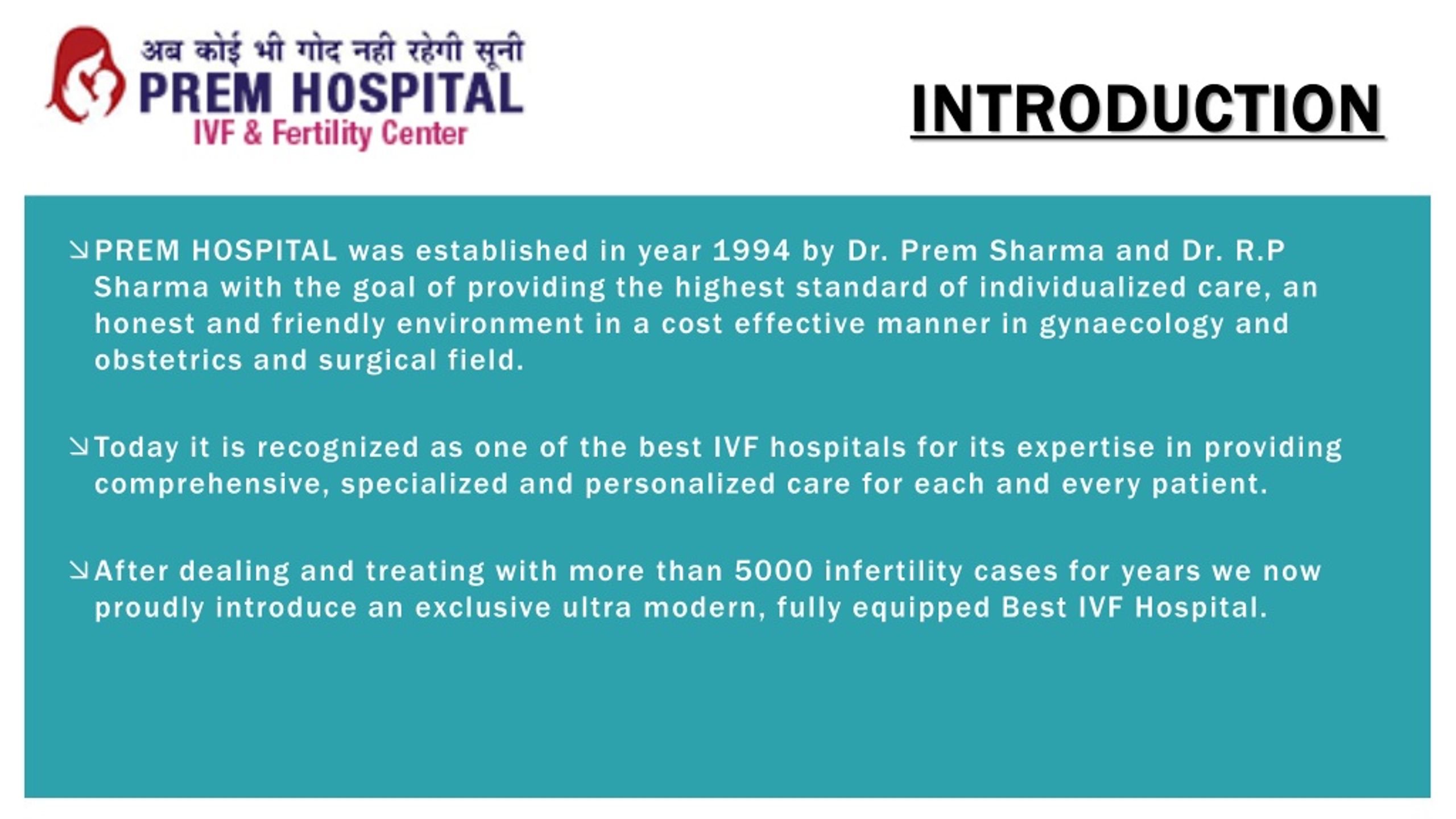 अब कोई भी गोद नही रहेगी सूनी
PREM HOSPITAL
IVF & Fertility Center

INTRODUCTION

PREM HOSPITAL was established in year 1994 by Dr. Prem Sharma and Dr. R.P Sharma with the goal of providing the highest standard of individualized care, an honest and friendly environment in a cost effective manner in gynaecology and obstetrics and surgical field.

Today it is recognized as one of the best IVF hospitals for its expertise in providing comprehensive, specialized and personalized care for each and every patient.

After dealing and treating with more than 5000 infertility cases for years we now proudly introduce an exclusive ultra modern, fully equipped Best IVF Hospital.